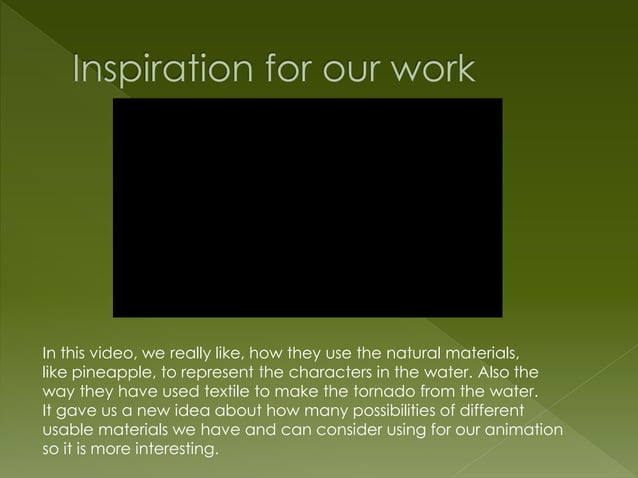 Inspiration for our work

In this video, we really like, how they use the natural materials, like pineapple, to represent the characters in the water. Also the way they have used textile to make the tornado from the water. It gave us a new idea about how many possibilities of different usable materials we have and can consider using for our animation so it is more interesting.